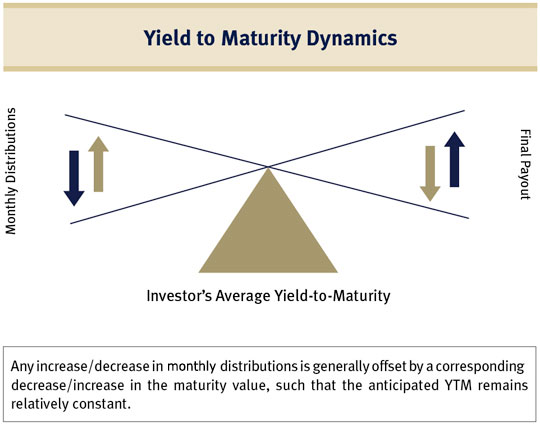 Yield to Maturity Dynamics

Monthly Distributions

Final Payout

Investor's Average Yield-to-Maturity

Any increase/decrease in monthly distributions is generally offset by a corresponding decrease/increase in the maturity value, such that the anticipated YTM remains relatively constant.